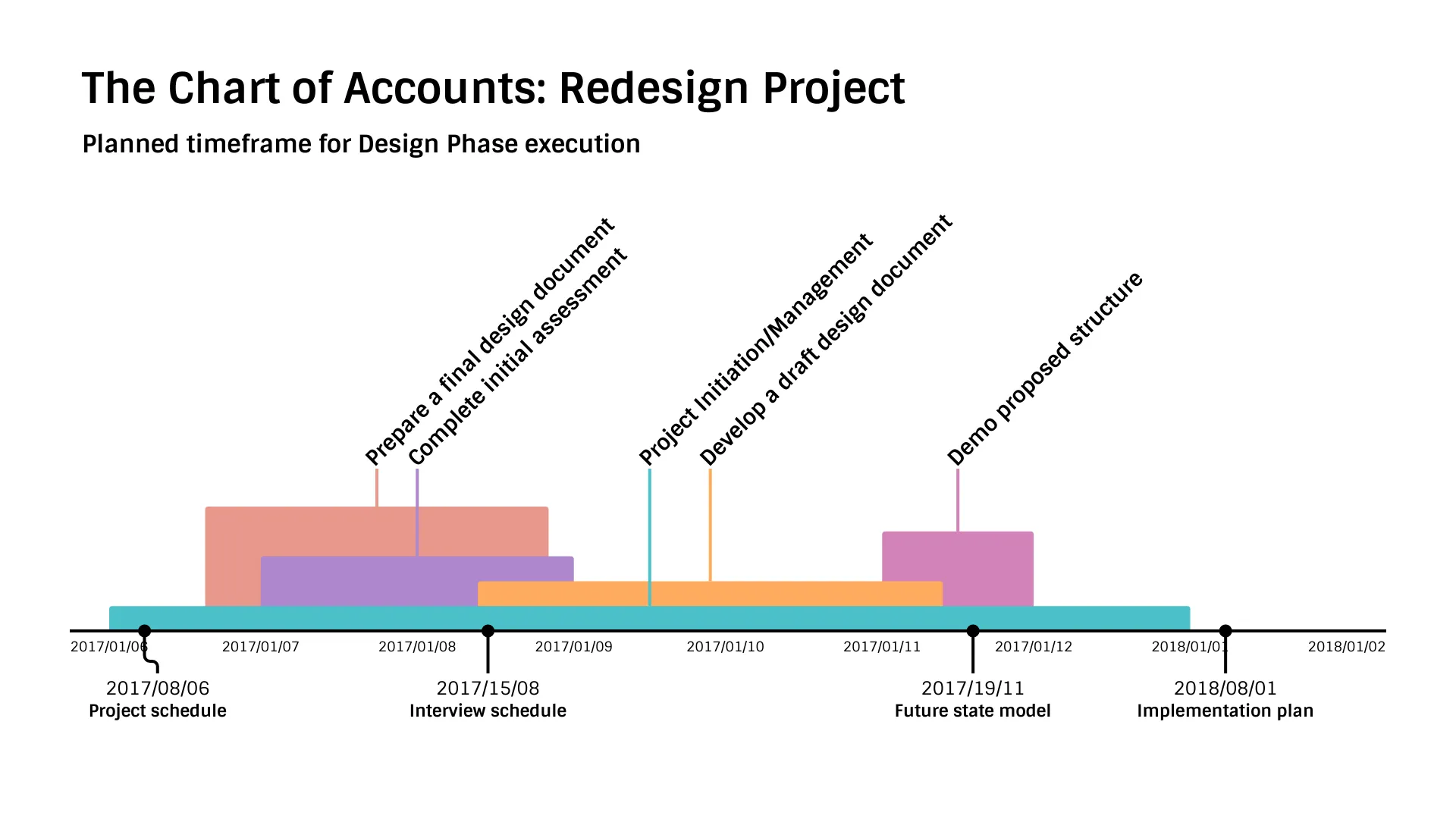 The Chart of Accounts: Redesign Project

Planned timeframe for Design Phase execution

Prepare a final design document
Complete initial assessment
Project Initiation/Management
Develop a draft design document
Demo proposed structure

2017/01/06
2017/01/07
2017/01/08
2017/01/09
2017/01/10
2017/01/11
2017/01/12
2018/01/01
2018/01/02

2017/08/06
Project schedule

2017/15/08
Interview schedule

2017/19/11
Future state model

2018/08/01
Implementation plan